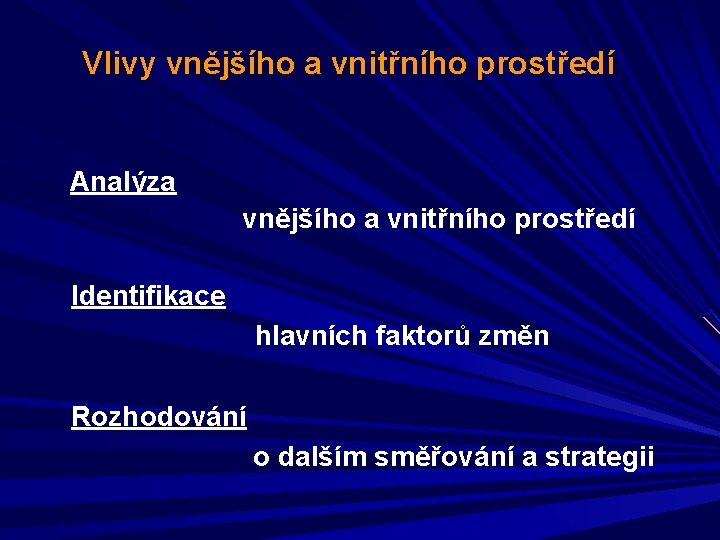 Vlivy vnějšího a vnitřního prostředí

Analýza

vnějšího a vnitřního prostředí

Identifikace

hlavních faktorů změn

Rozhodování

o dalším směřování a strategii